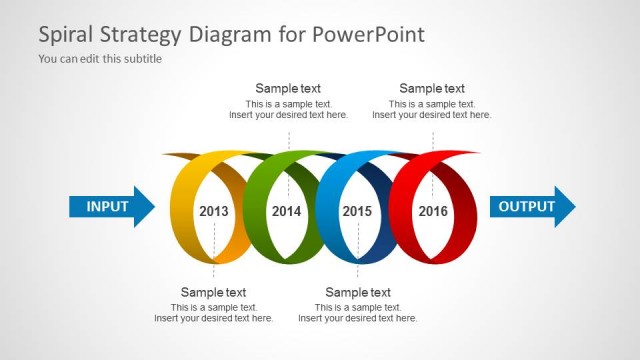 Spiral Strategy Diagram for PowerPoint
You can edit this subtitle

Sample text
This is a sample text.
Insert your desired text here.

Sample text
This is a sample text.
Insert your desired text here.

INPUT

2013

2014

2015

2016

OUTPUT

Sample text
This is a sample text.
Insert your desired text here.

Sample text
This is a sample text.
Insert your desired text here.